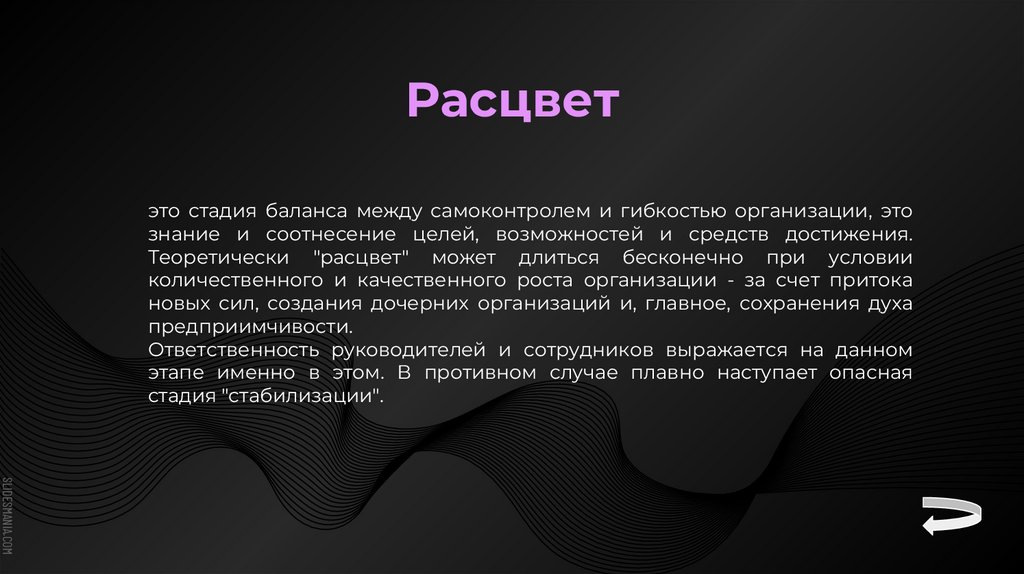 Расцвет

это стадия баланса между самоконтролем и гибкостью организации, это знание и соотнесение целей, возможностей и средств достижения. Теоретически "расцвет" может длиться бесконечно при условии количественного и качественного роста организации - за счет притока новых сил, создания дочерних организаций и, главное, сохранения духа предприимчивости.
Ответственность руководителей и сотрудников выражается на данном этапе именно в этом. В противном случае плавно наступает опасная стадия "стабилизации".

SLIDESMANIA.COM